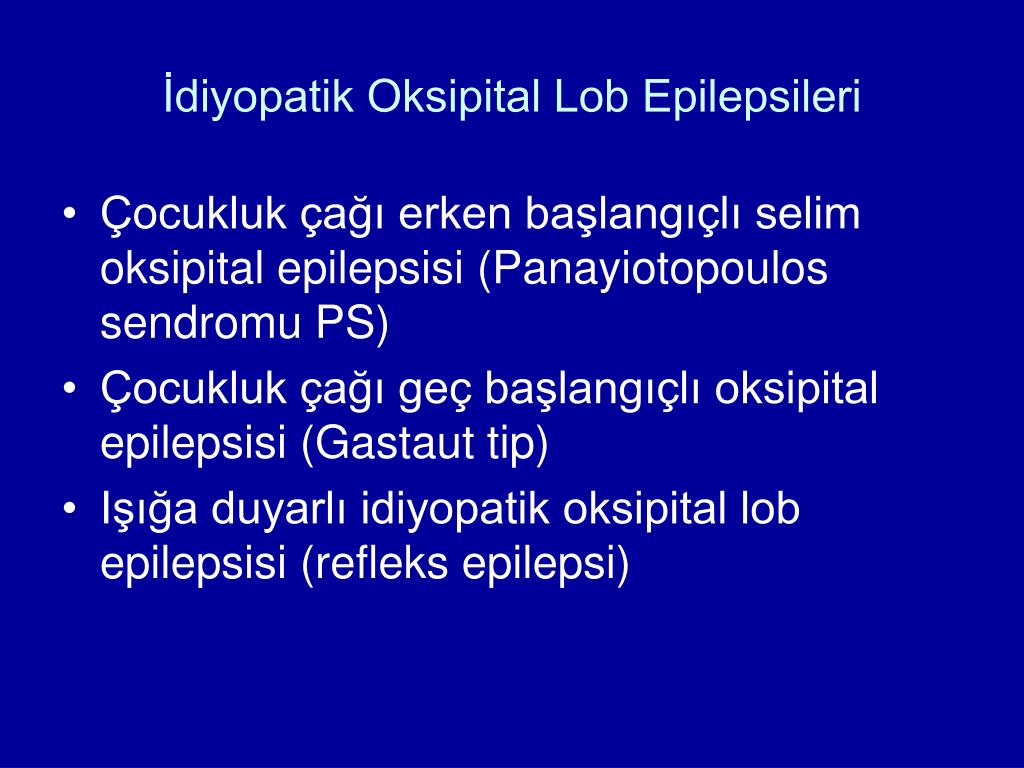 İdiyopatik Oksipital Lob Epilepsileri

• Çocukluk çağı erken başlangıçlı selim oksipital epilepsisi (Panayiotopoulos sendromu PS)
• Çocukluk çağı geç başlangıçlı oksipital epilepsisi (Gastaut tip)
• Işığa duyarlı idiyopatik oksipital lob epilepsisi (refleks epilepsi)